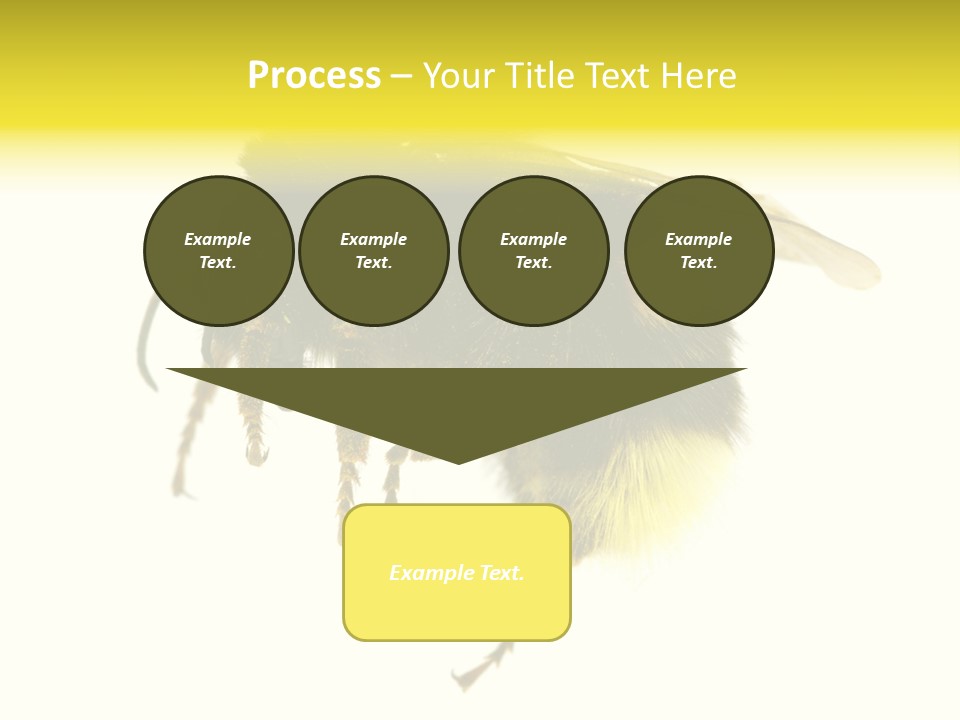 Process – Your Title Text Here

Example Text.

Example Text.

Example Text.

Example Text.

Example Text.